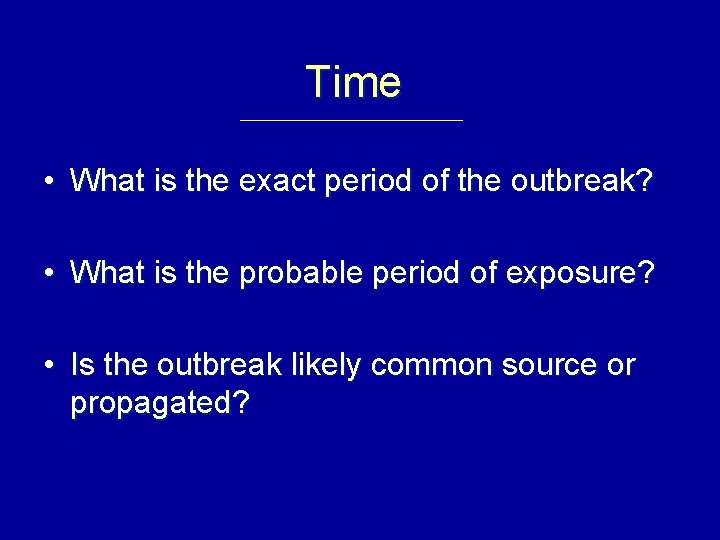 Time

• What is the exact period of the outbreak?

• What is the probable period of exposure?

• Is the outbreak likely common source or propagated?